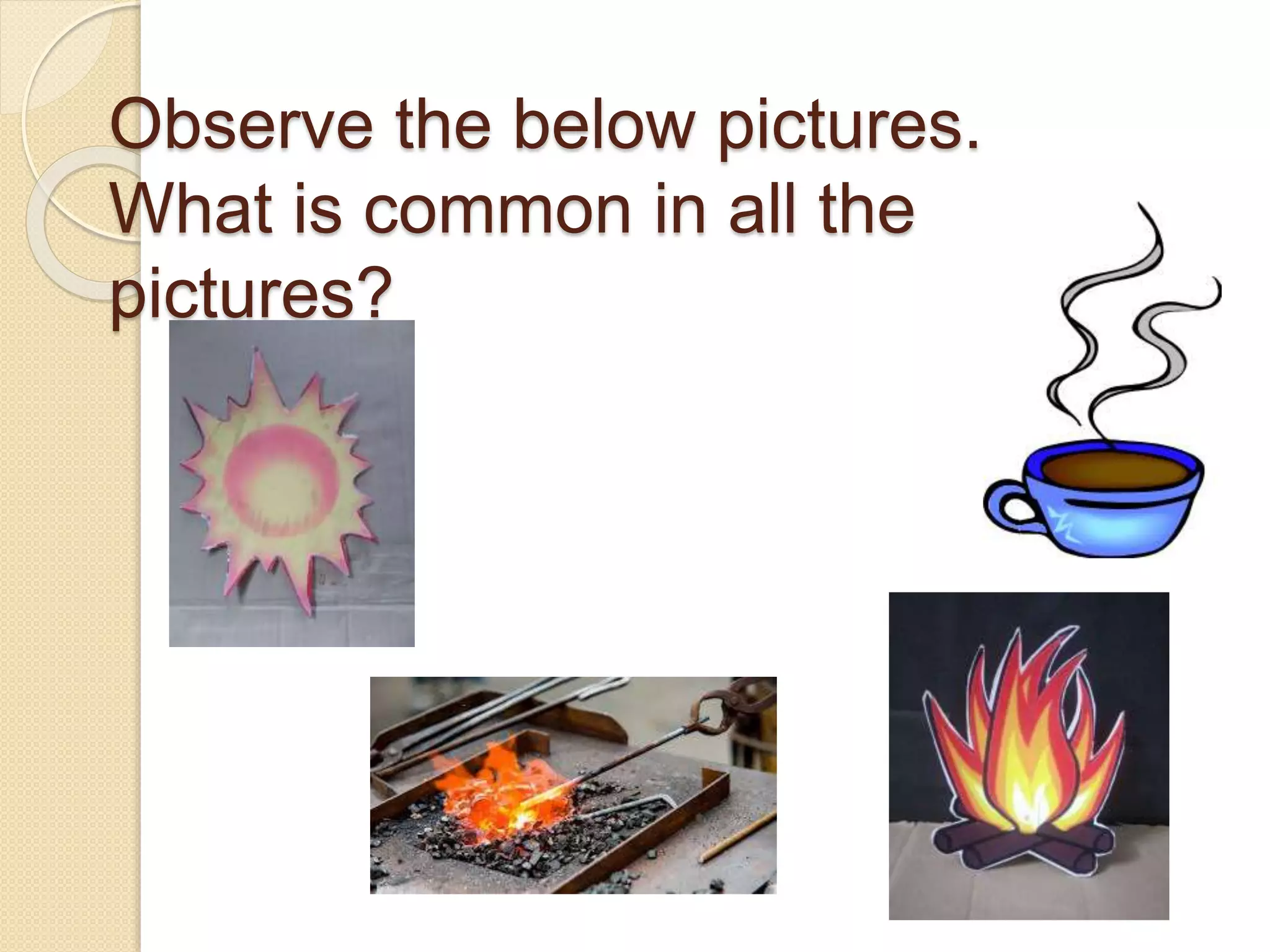 Observe the below pictures. What is common in all the pictures?